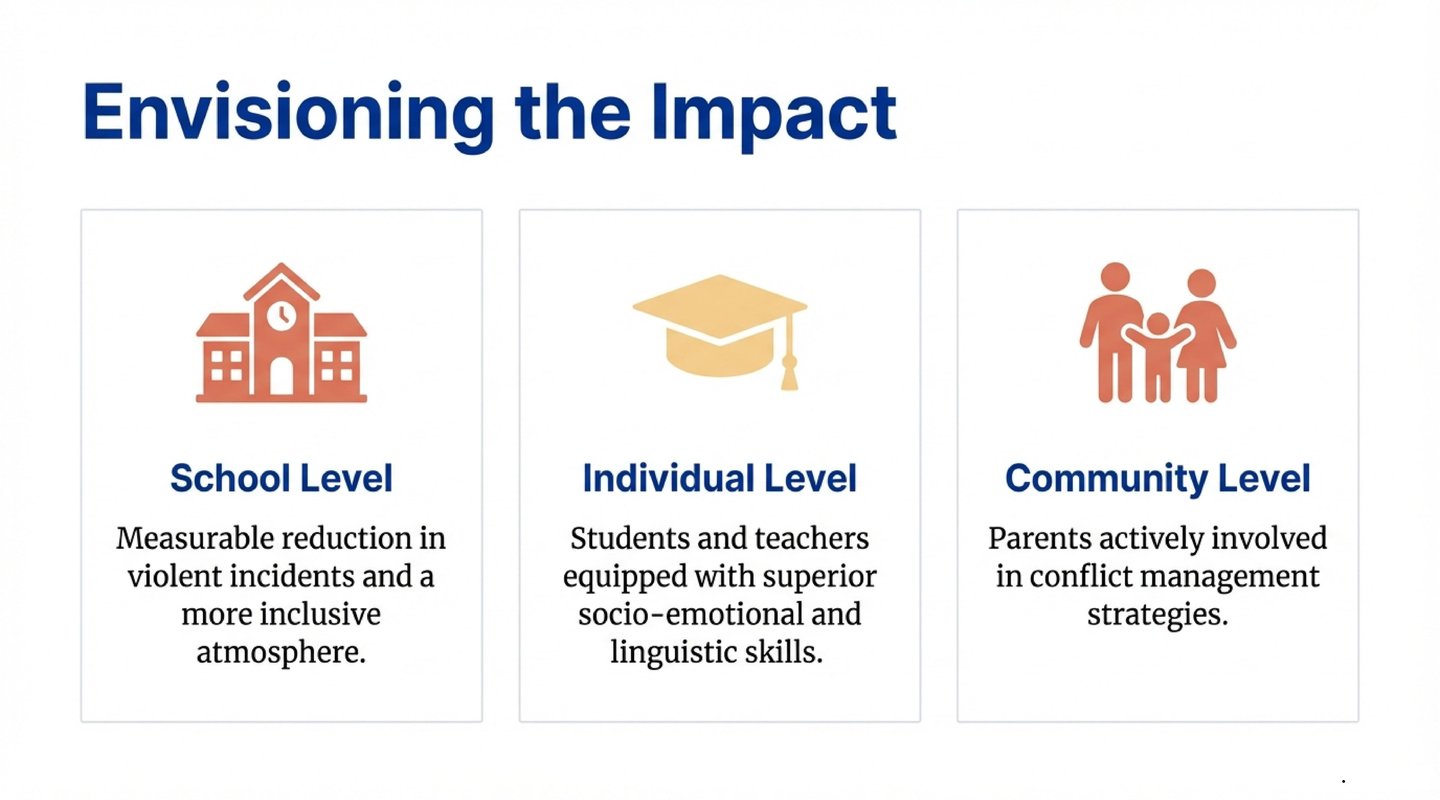 Envisioning the Impact

School Level

Measurable reduction in violent incidents and a more inclusive atmosphere.

Individual Level

Students and teachers equipped with superior socio-emotional and linguistic skills.

Community Level

Parents actively involved in conflict management strategies.